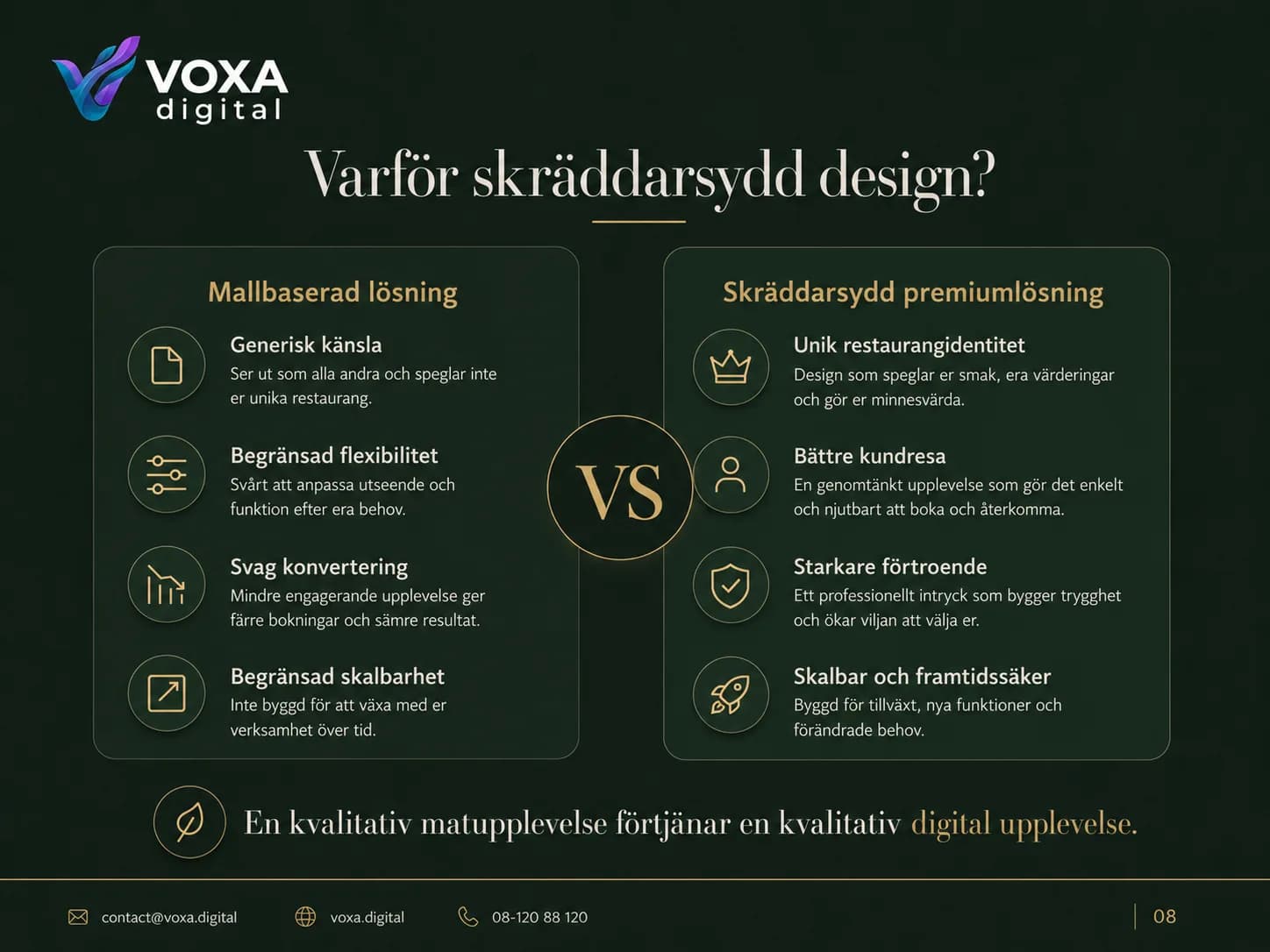 VOXA
digital

Varför skräddarsydd design?

Mallbaserad lösning

Generisk känsla
Ser ut som alla andra och speglar inte er unika restaurang.

Begränsad flexibilitet
Svårt att anpassa utseende och funktion efter era behov.

Svag konvertering
Mindre engagerande upplevelse ger färre bokningar och sämre resultat.

Begränsad skalbarhet
Inte byggd för att växa med er verksamhet över tid.

VS

Skräddarsydd premiumlösning

Unik restaurangidentitet
Design som speglar er smak, era värderingar och gör er minnesvärda.

Bättre kundresa
En genomtänkt upplevelse som gör det enkelt och njutbart att boka och återkomma.

Starkare förtroende
Ett professionellt intryck som bygger trygghet och ökar viljan att välja er.

Skalbar och framtidssäker
Byggd för tillväxt, nya funktioner och förändrade behov.

En kvalitativ matupplevelse förtjänar en kvalitativ digital upplevelse.

contact@voxa.digital voxa.digital 08-120 88 120 08